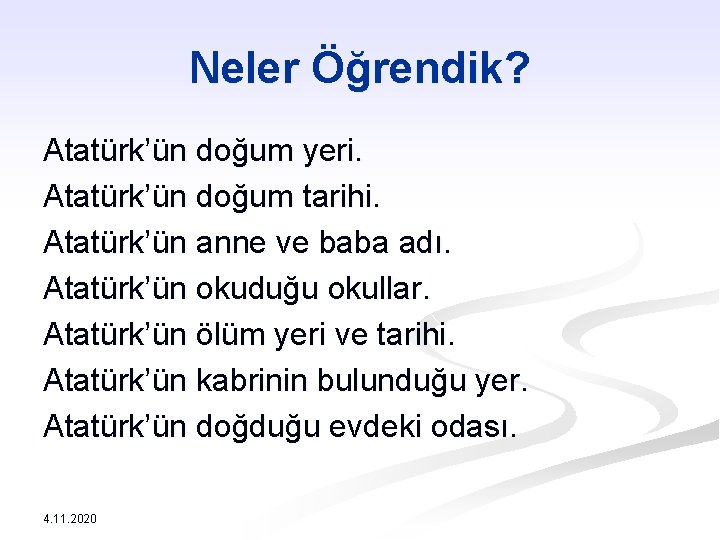 Neler Öğrendik?

Atatürk’ün doğum yeri.
Atatürk’ün doğum tarihi.
Atatürk’ün anne ve baba adı.
Atatürk’ün okuduğu okullar.
Atatürk’ün ölüm yeri ve tarihi.
Atatürk’ün kabrinin bulunduğu yer.
Atatürk’ün doğduğu evdeki odası.

4.11.2020